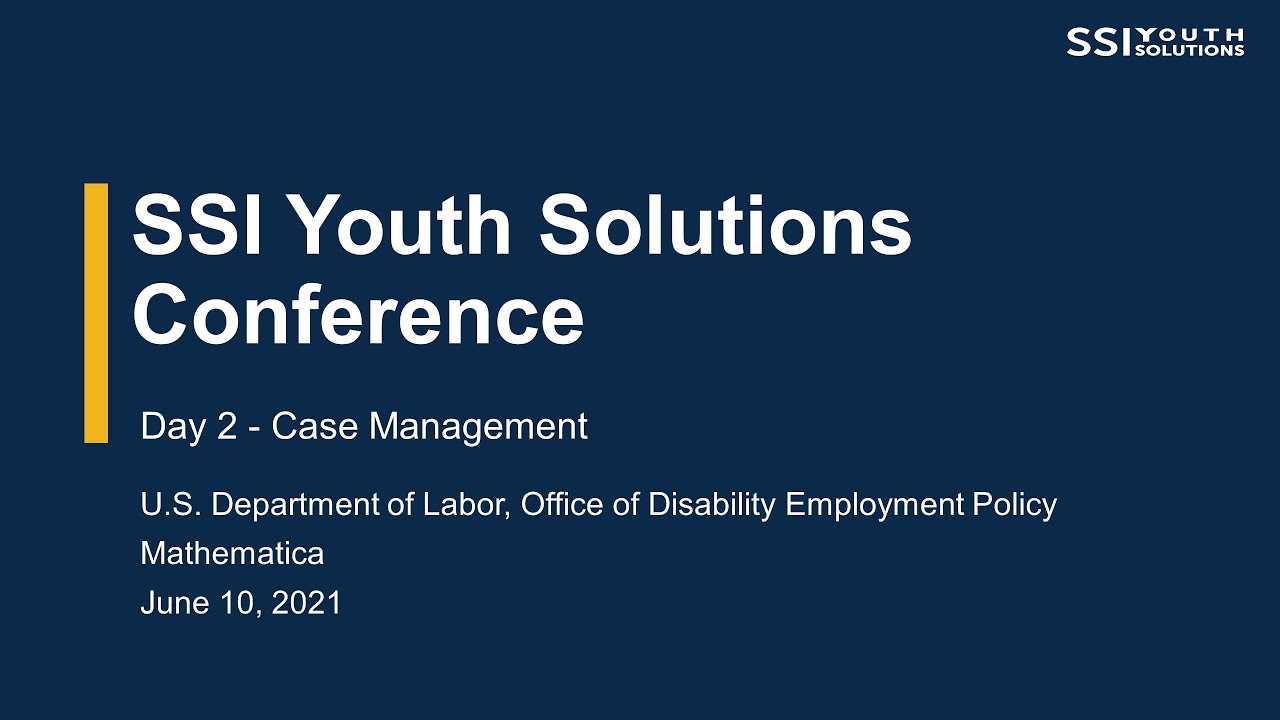 SSI YOUTH SOLUTIONS

SSI Youth Solutions Conference

Day 2 - Case Management

U.S. Department of Labor, Office of Disability Employment Policy

Mathematica

June 10, 2021